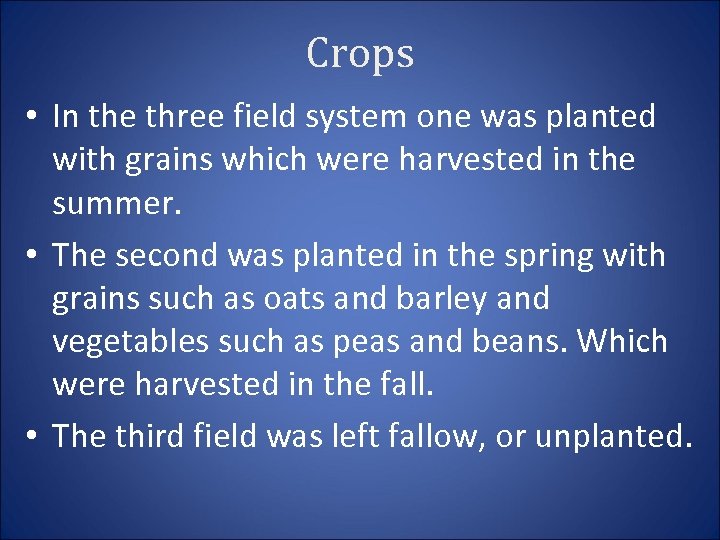 Crops

• In the three field system one was planted with grains which were harvested in the summer.

• The second was planted in the spring with grains such as oats and barley and vegetables such as peas and beans. Which were harvested in the fall.

• The third field was left fallow, or unplanted.